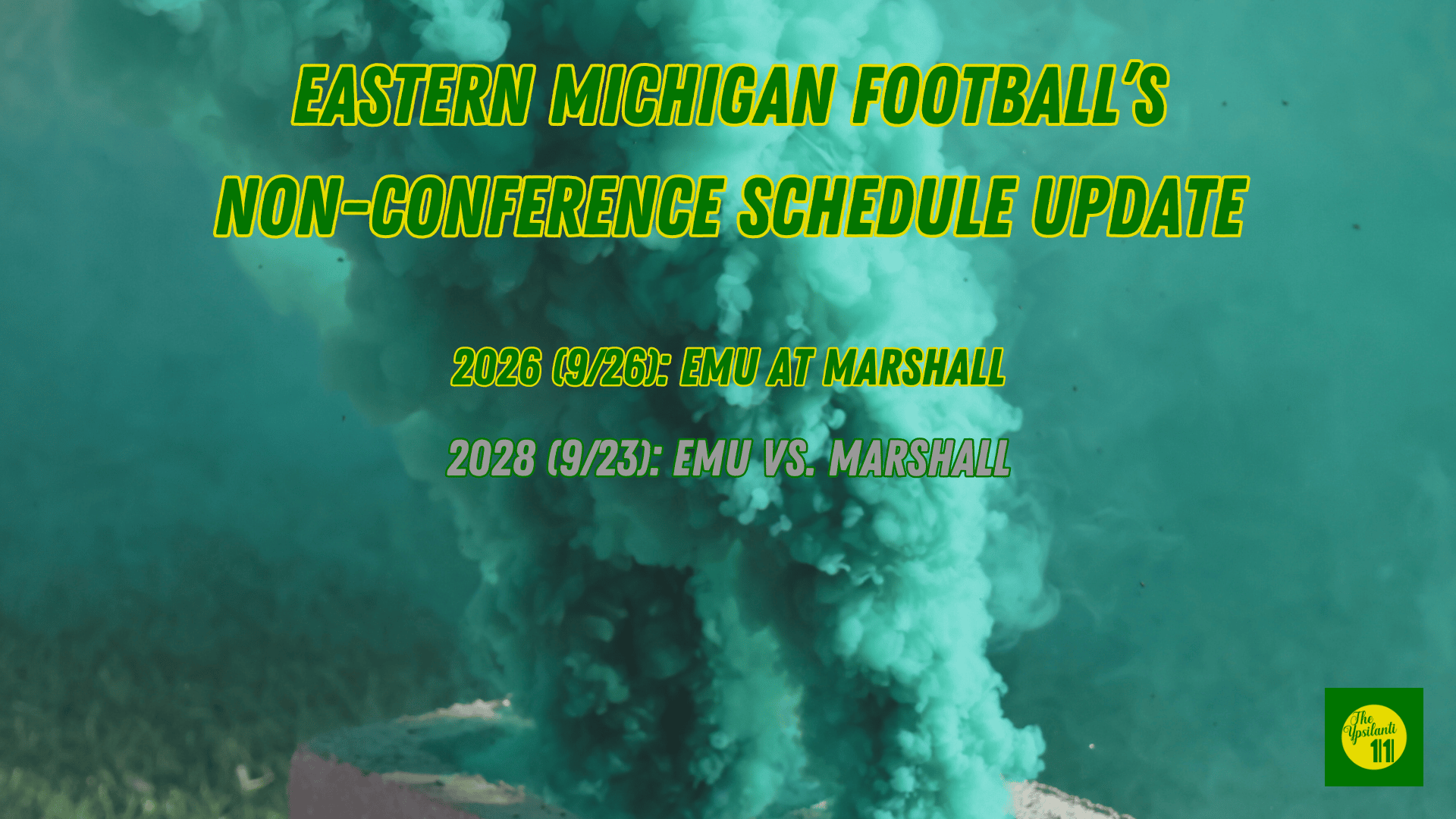 EASTERN MICHIGAN FOOTBALL'S NON-CONFERENCE SCHEDULE UPDATE

2026 (9/26): EMU AT MARSHALL

2028 (9/23): EMU VS. MARSHALL

The Ypsilanti 11